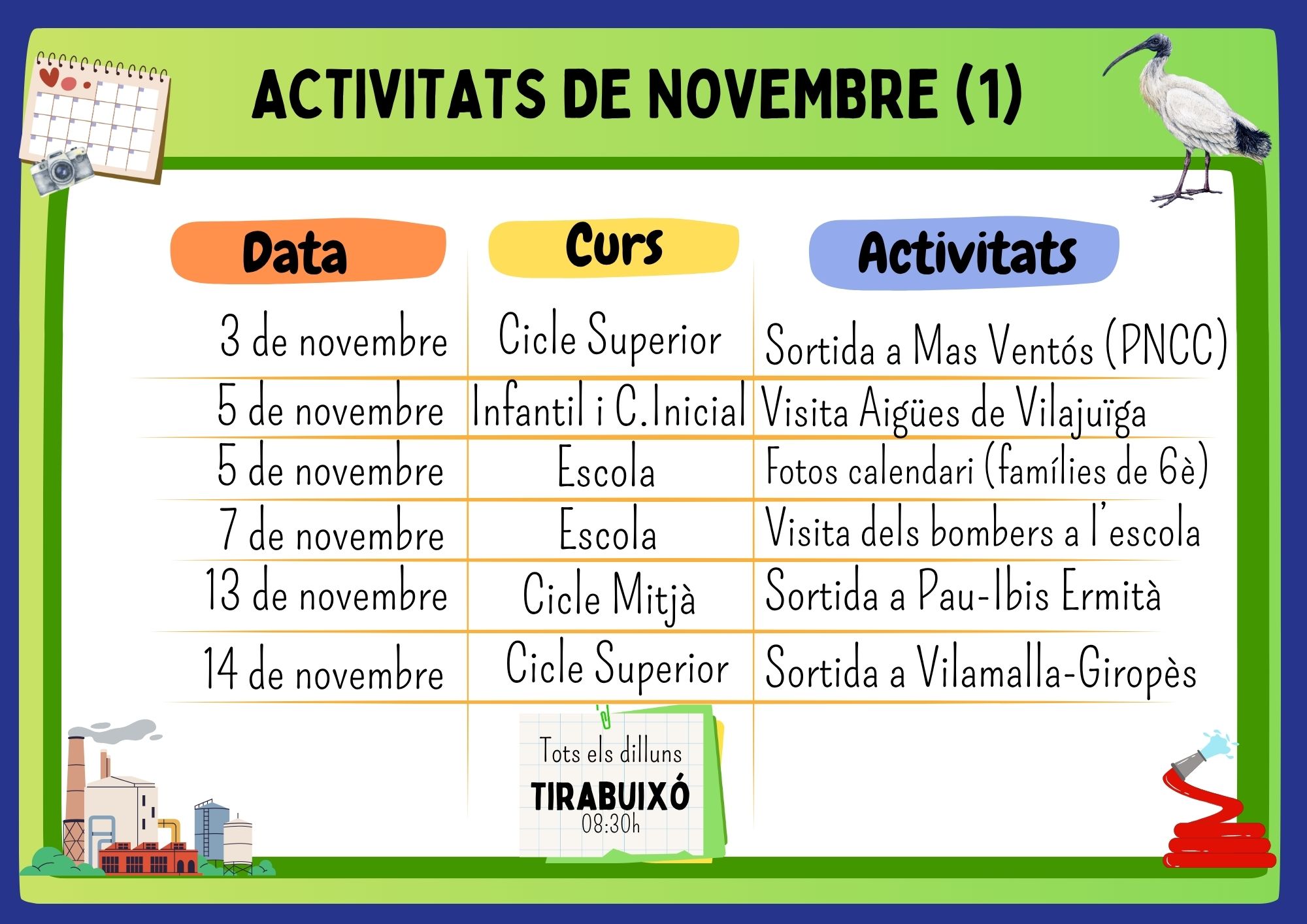 ACTIVITATS DE NOVEMBRE (1)

| Data | Curs | Activitats |
|---|---|---|
| 3 de novembre | Cicle Superior | Sortida a Mas Ventós (PNCC) |
| 5 de novembre | Infantil i C.Inicial | Visita Aigües de Vilajuïga |
| 5 de novembre | Escola | Fotos calendari (famílies de 6è) |
| 7 de novembre | Escola | Visita dels bombers a l'escola |
| 13 de novembre | Cicle Mitjà | Sortida a Pau-Ibis Ermità |
| 14 de novembre | Cicle Superior | Sortida a Vilamalla-Giropès |

Tots els dilluns
TIRABUIXÓ
08:30h